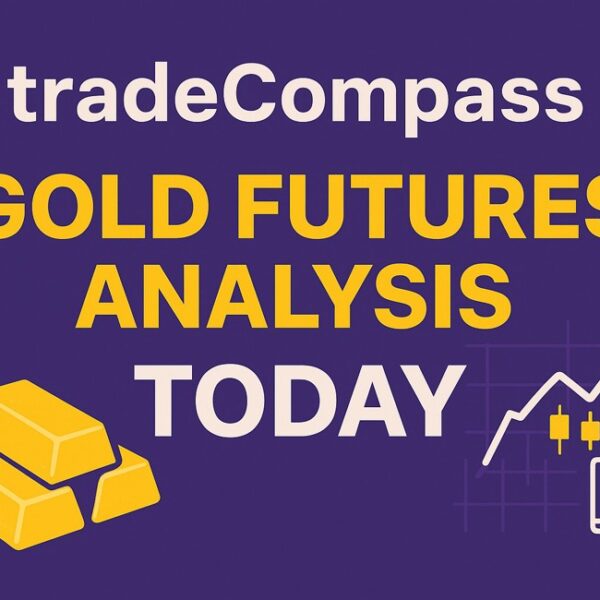 tradeCompass

GOLD FUTURES ANALYSIS TODAY